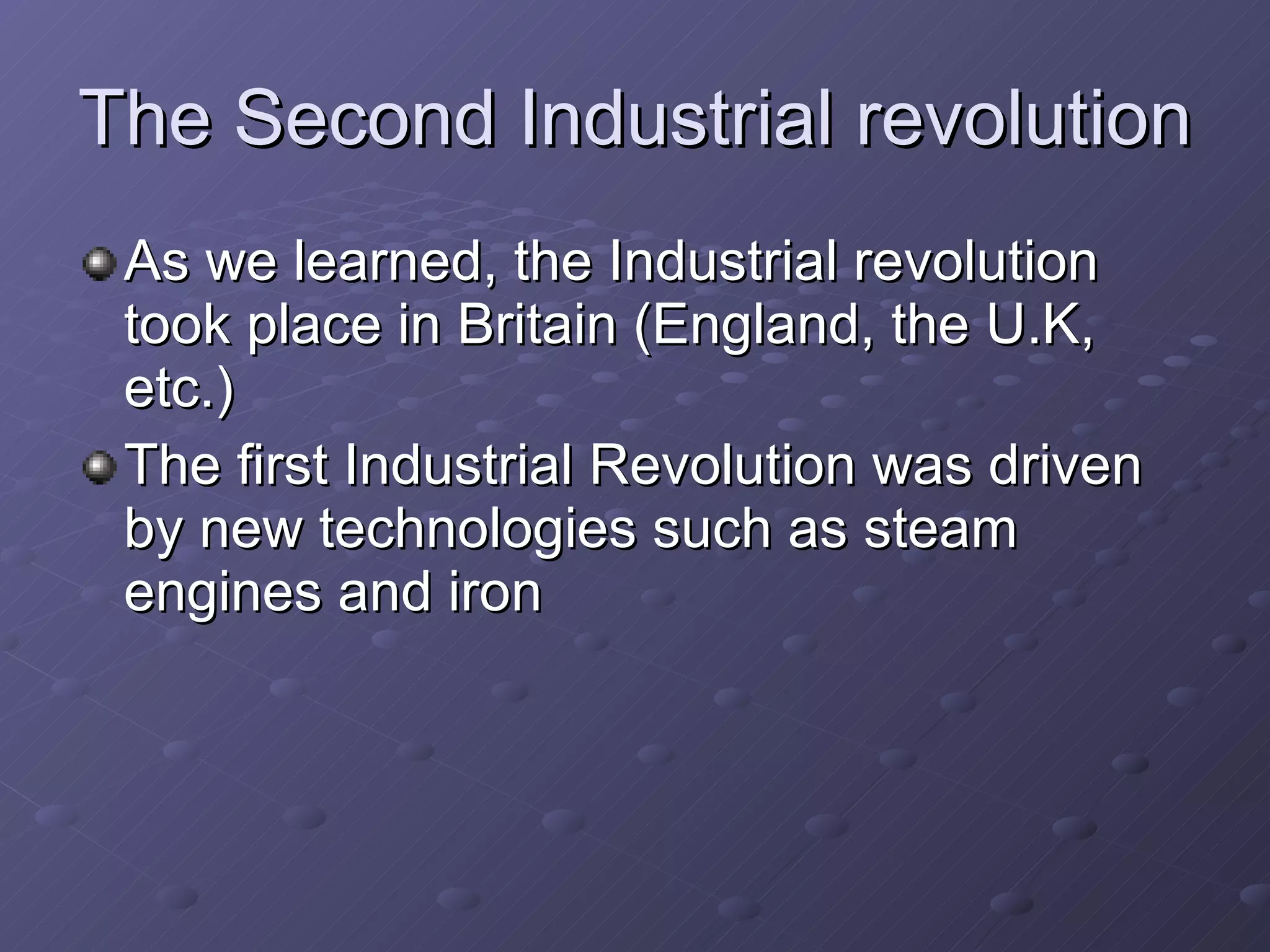 The Second Industrial revolution

As we learned, the Industrial revolution took place in Britain (England, the U.K, etc.)

The first Industrial Revolution was driven by new technologies such as steam engines and iron